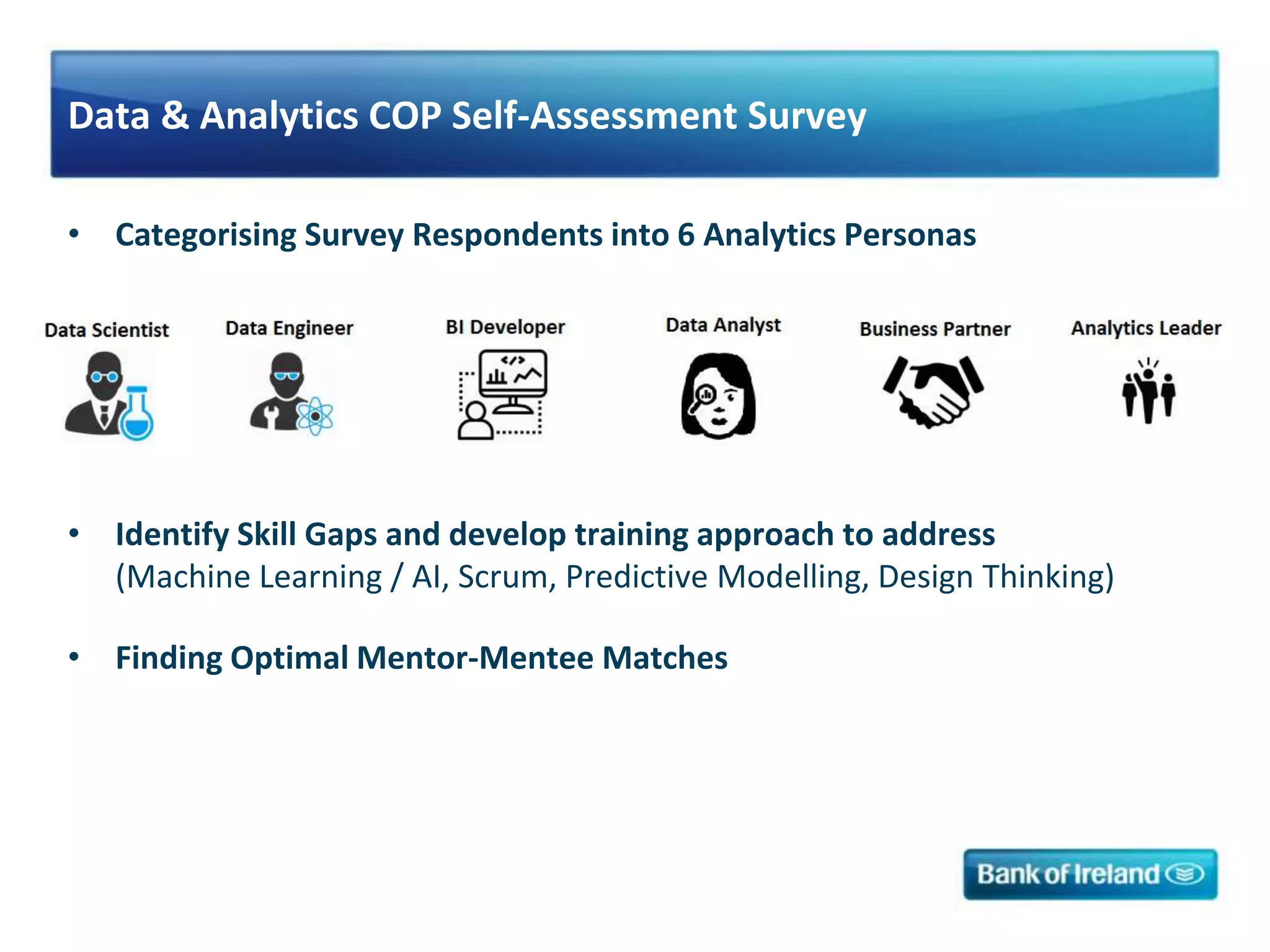 Data & Analytics COP Self-Assessment Survey

• Categorising Survey Respondents into 6 Analytics Personas

Data Scientist

Data Engineer

BI Developer

Data Analyst

Business Partner

Analytics Leader

• Identify Skill Gaps and develop training approach to address (Machine Learning / AI, Scrum, Predictive Modelling, Design Thinking)

• Finding Optimal Mentor-Mentee Matches

Bank of Ireland